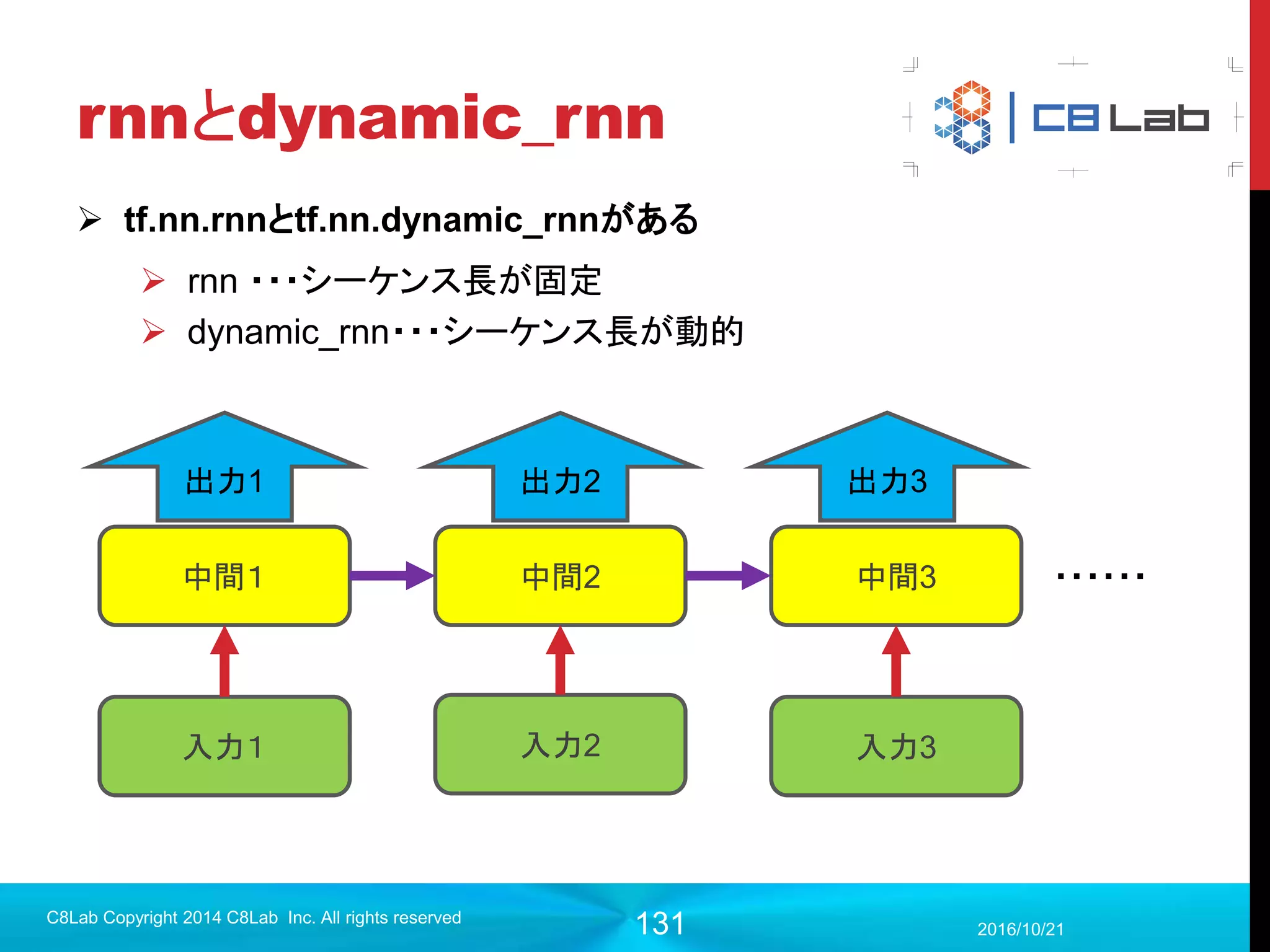 rnnとdynamic_rnn

C8 Lab

➢ tf.nn.rnnとtf.nn.dynamic_rnnがある

➢ rnn ･･･シーケンス長が固定

➢ dynamic_rnn･･･シーケンス長が動的

出力1

出力2

出力3

中間1

中間2

中間3

･･････

入力1

入力2

入力3

C8Lab Copyright 2014 C8Lab Inc. All rights reserved

131

2016/10/21